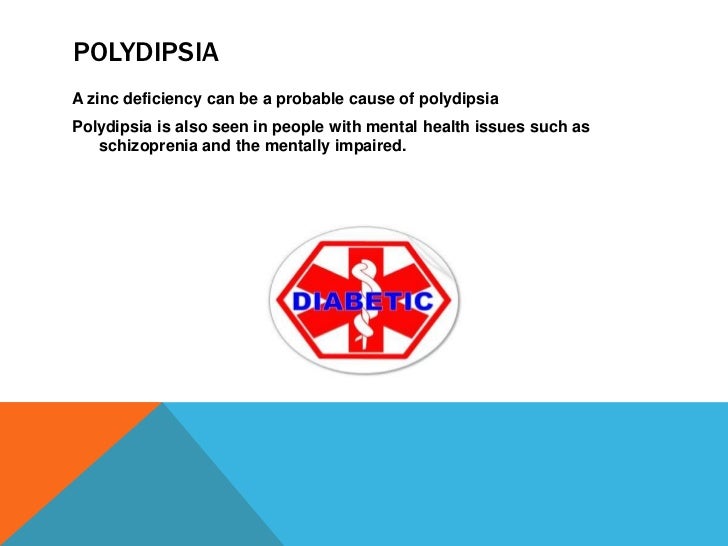 POLYDIPSIA

A zinc deficiency can be a probable cause of polydipsia

Polydipsia is also seen in people with mental health issues such as schizoprenia and the mentally impaired.

DIABETIC